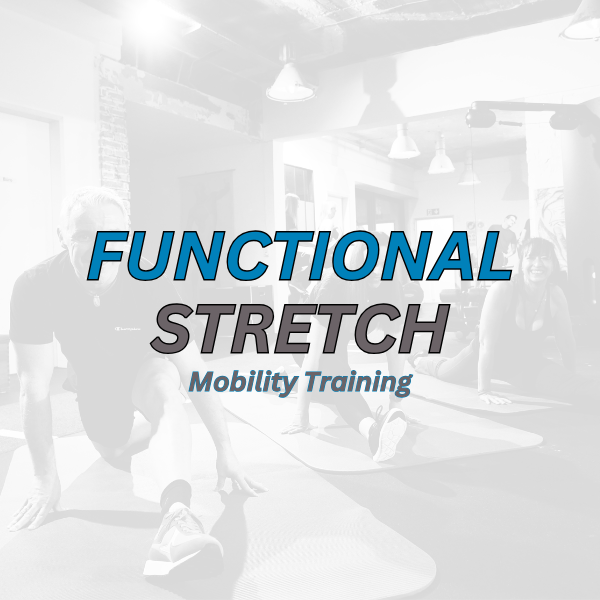 FUNCTIONAL
STRETCH
Mobility Training